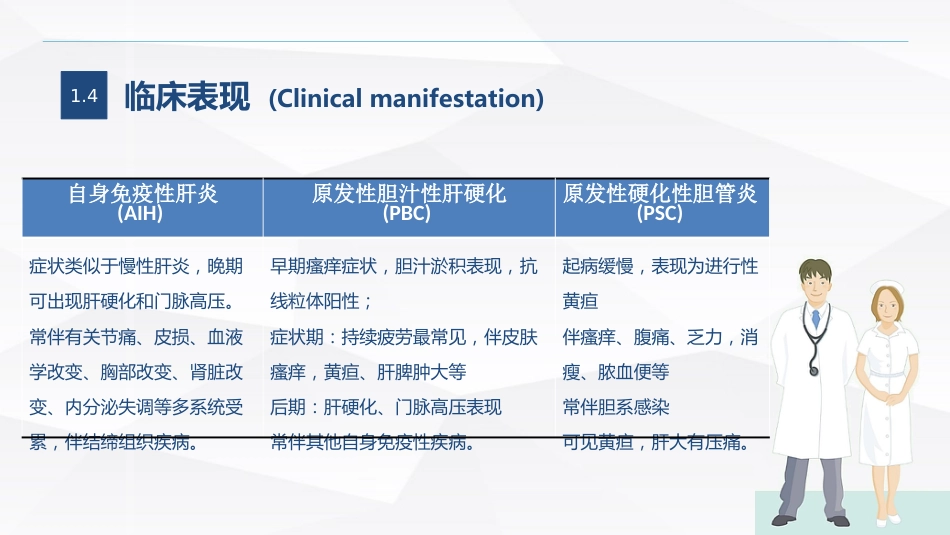 1.4 临床表现 (Clinical manifestation)

| 自身免疫性肝炎 (AIH) | 原发性胆汁性肝硬化 (PBC) | 原发性硬化性胆管炎 (PSC) |
|---|---|---|
| 症状类似于慢性肝炎，晚期可出现肝硬化和门脉高压。常伴有关节痛、皮损、血液学改变、胸部改变、肾脏改变、内分泌失调等多系统受累，伴结缔组织疾病。 | 早期瘙痒症状，胆汁淤积表现，抗线粒体阳性；症状期：持续疲劳最常见，伴皮肤瘙痒，黄疸、肝脾肿大等 后期：肝硬化、门脉高压表现 常伴其他自身免疫性疾病。 | 起病缓慢，表现为进行性黄疸 伴瘙痒、腹痛、乏力，消瘦、脓血便等 常伴胆系感染 可见黄疸，肝大有压痛。 |